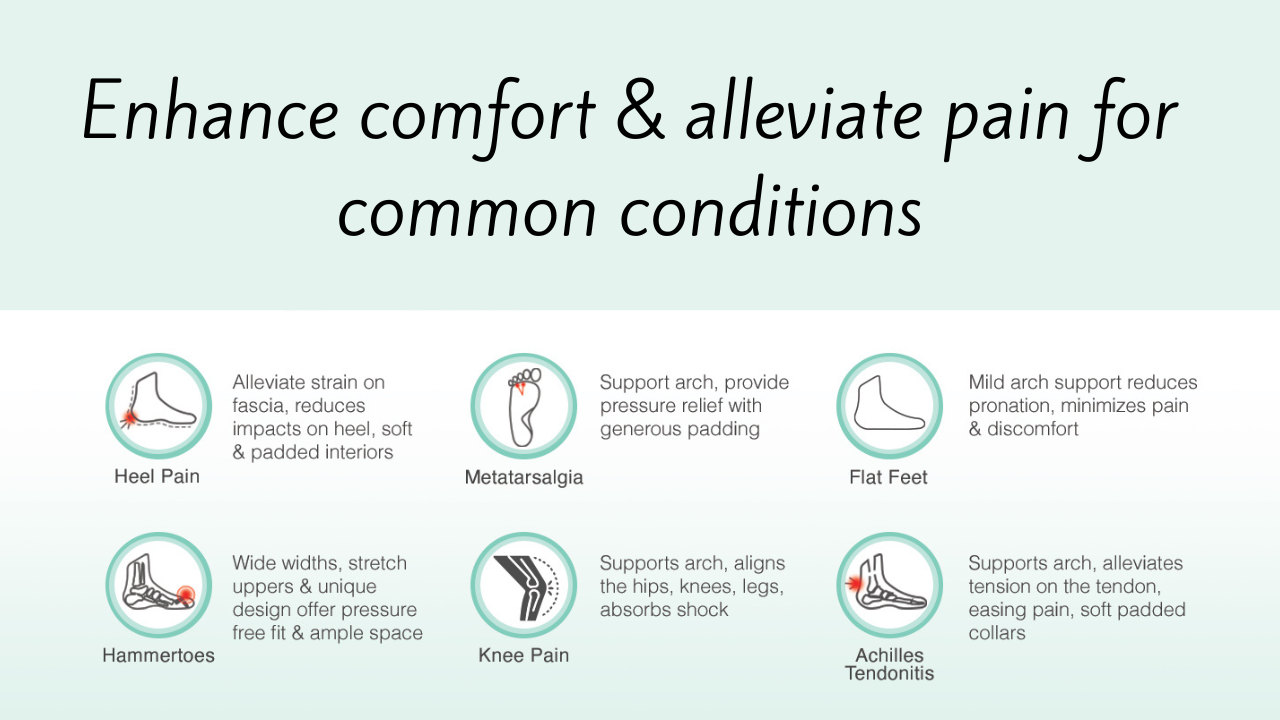 Enhance comfort & alleviate pain for common conditions

Heel Pain
Alleviate strain on fascia, reduces impacts on heel, soft & padded interiors

Metatarsalgia
Support arch, provide pressure relief with generous padding

Flat Feet
Mild arch support reduces pronation, minimizes pain & discomfort

Hammertoes
Wide widths, stretch uppers & unique design offer pressure free fit & ample space

Knee Pain
Supports arch, aligns the hips, knees, legs, absorbs shock

Achilles Tendonitis
Supports arch, alleviates tension on the tendon, easing pain, soft padded collars